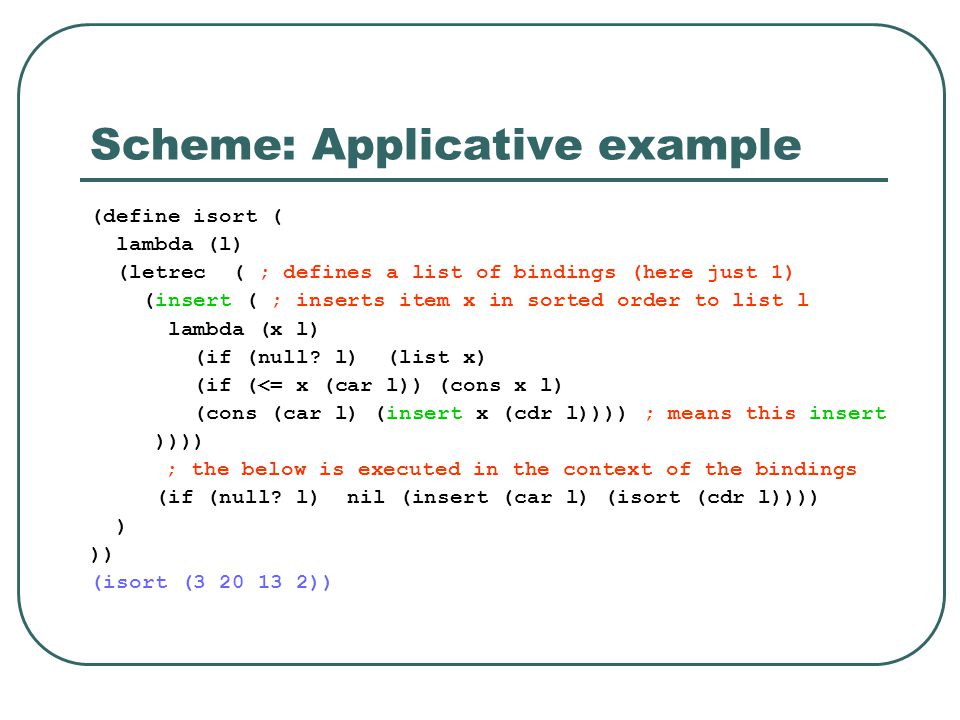 Scheme: Applicative example

(define isort (
  lambda (l)
  (letrec  ( ; defines a list of bindings (here just 1)
    (insert ( ; inserts item x in sorted order to list l
     lambda (x l)
       (if (null? l)  (list x)
       (if (<= x (car l)) (cons x l)
       (cons (car l) (insert x (cdr l)))) ; means this insert
    ))))
     ; the below is executed in the context of the bindings
    (if (null? l)  nil (insert (car l) (isort (cdr l))))
  )
))
(isort (3 20 13 2))